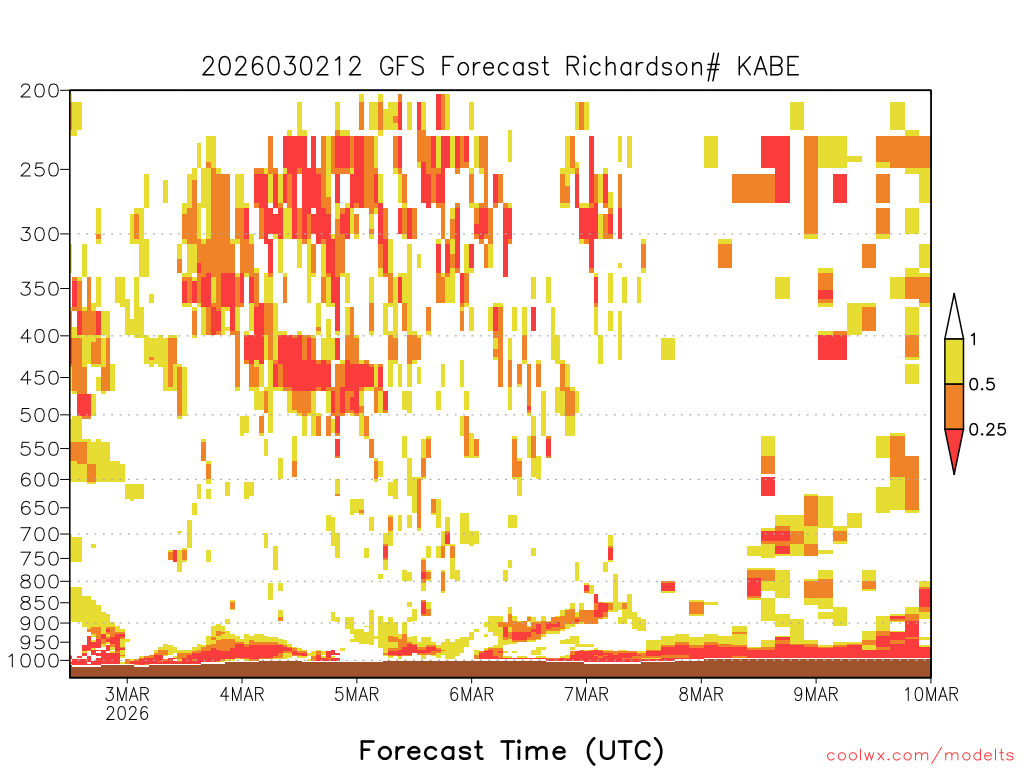 2026030212 GFS Forecast Richardson# KABE

200
250
300
350
400
450
500
550
600
650
700
750
800
850
900
950
1000

1
0.5
0.25

3MAR
2026
4MAR
5MAR
6MAR
7MAR
8MAR
9MAR
10MAR

Forecast Time (UTC)

coolwx.com/modelts